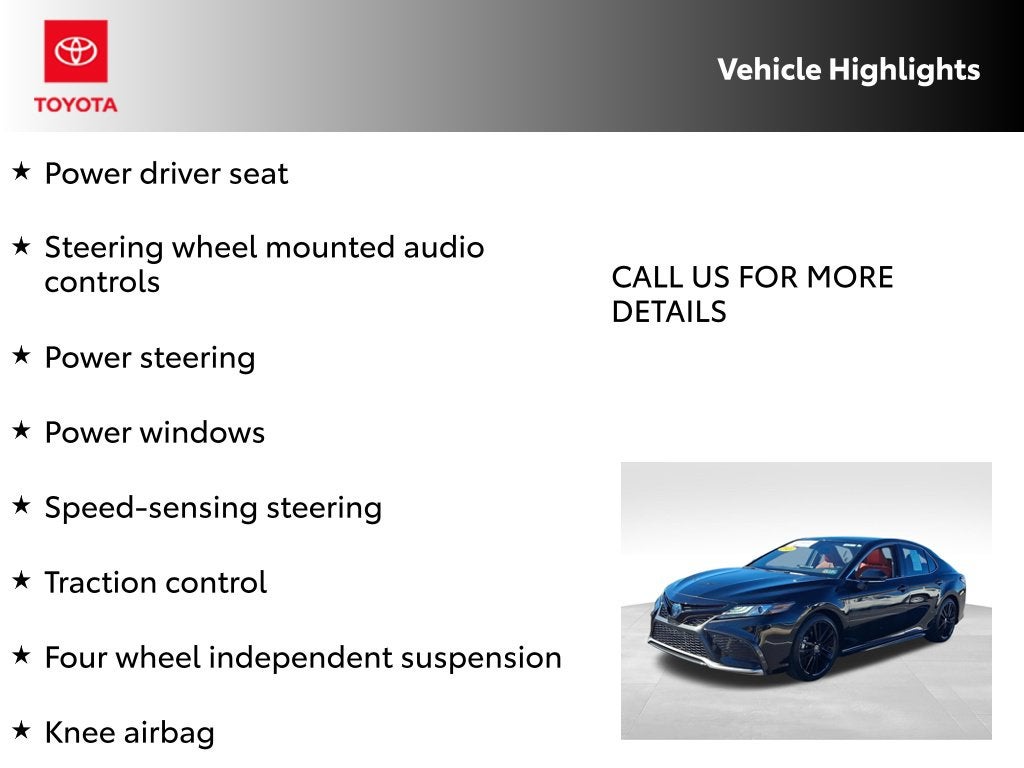 TOYOTA

Vehicle Highlights

★ Power driver seat

★ Steering wheel mounted audio controls

★ Power steering

★ Power windows

★ Speed-sensing steering

★ Traction control

★ Four wheel independent suspension

★ Knee airbag

CALL US FOR MORE DETAILS